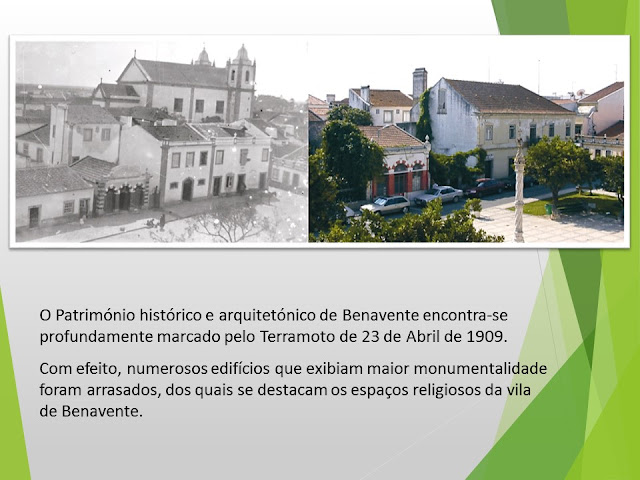 O Património histórico e arquitetónico de Benavente encontra-se profundamente marcado pelo Terramoto de 23 de Abril de 1909.

Com efeito, numerosos edifícios que exibiam maior monumentalidade foram arrasados, dos quais se destacam os espaços religiosos da vila de Benavente.